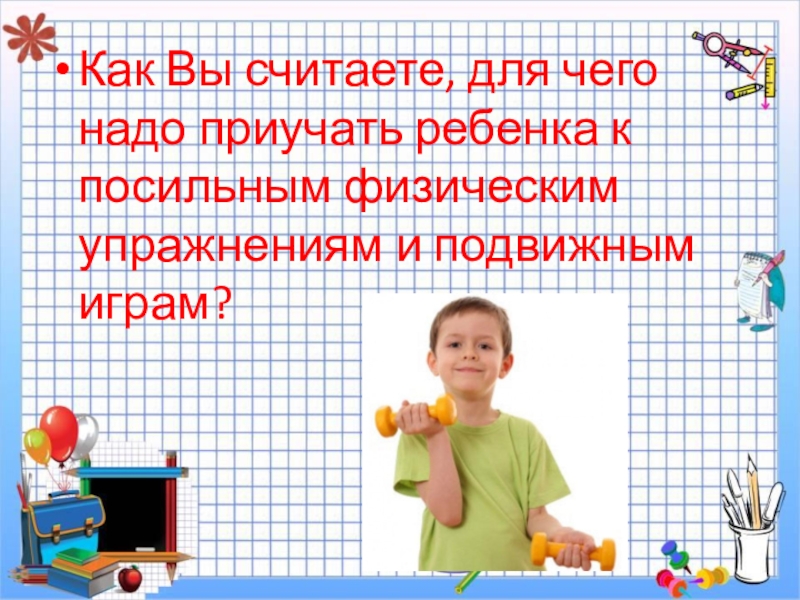 • Как Вы считаете, для чего надо приучать ребенка к посильным физическим упражнениям и подвижным играм?